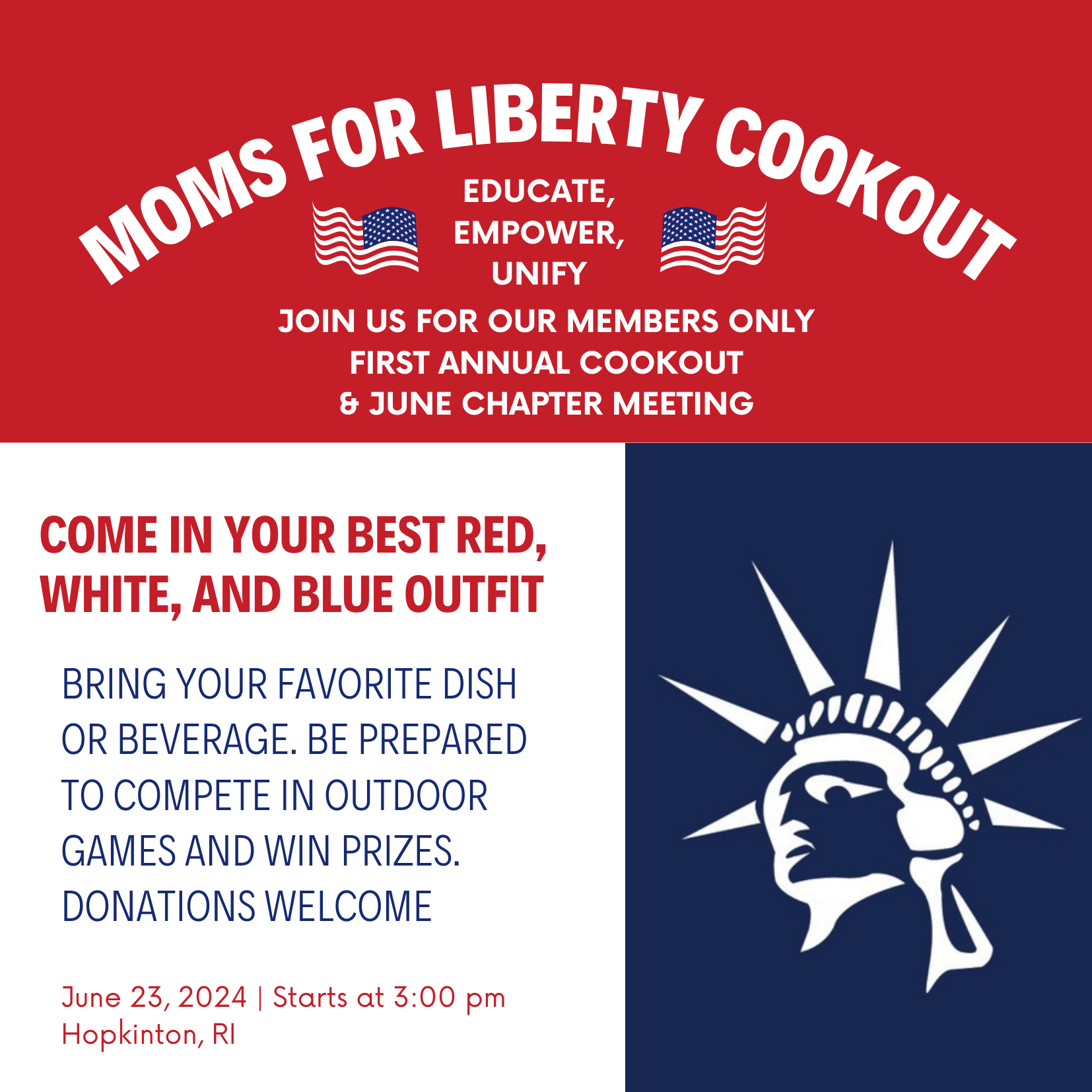 MOMS FOR LIBERTY COOKOUT

EDUCATE, EMPOWER, UNIFY

JOIN US FOR OUR MEMBERS ONLY FIRST ANNUAL COOKOUT & JUNE CHAPTER MEETING

COME IN YOUR BEST RED, WHITE, AND BLUE OUTFIT

BRING YOUR FAVORITE DISH OR BEVERAGE. BE PREPARED TO COMPETE IN OUTDOOR GAMES AND WIN PRIZES. DONATIONS WELCOME

June 23, 2024 | Starts at 3:00 pm
Hopkinton, RI